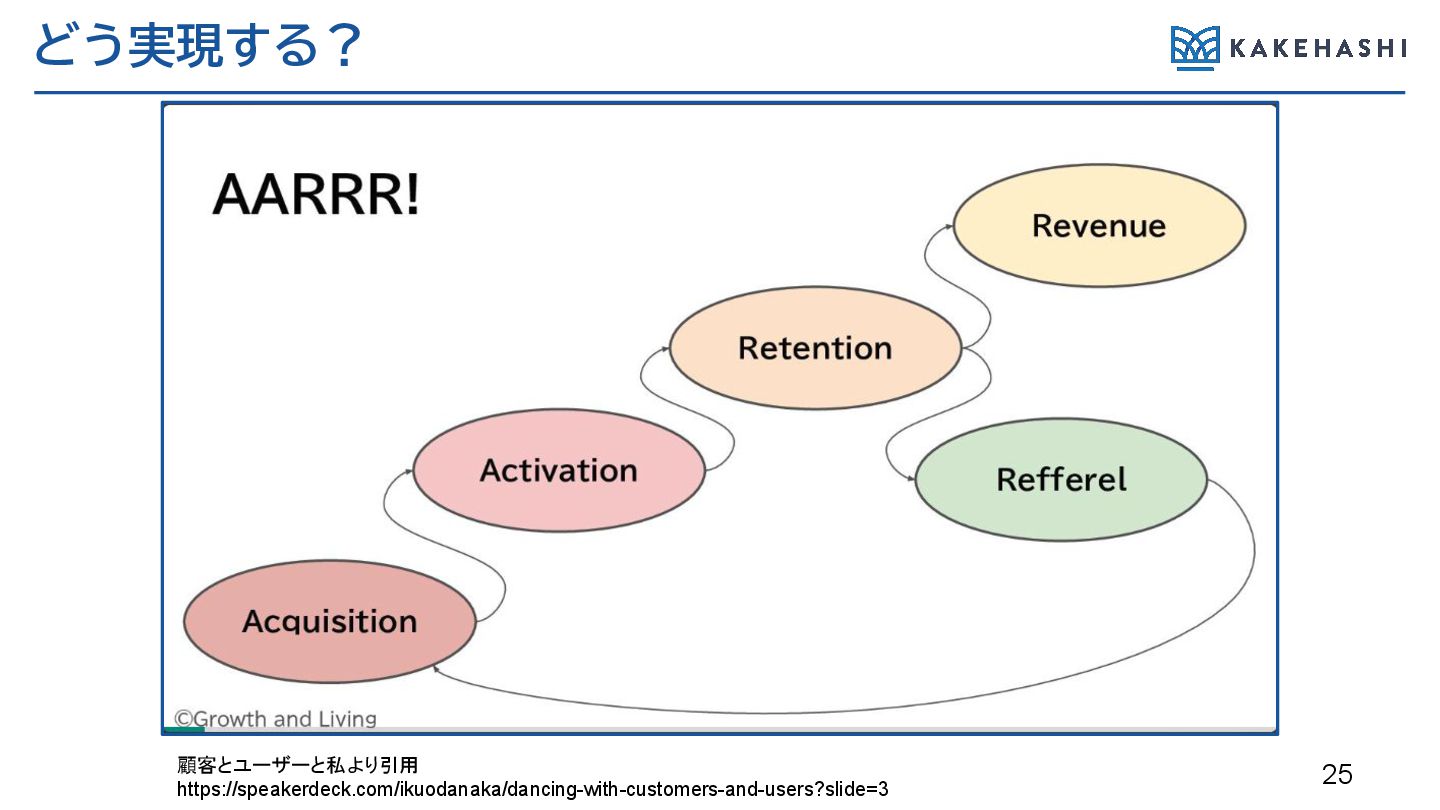 どう実現する？

KAKEHASHI

AARRR!

Revenue

Retention

Activation

Refferel

Acquisition

©Growth and Living

顧客とユーザーと私より引用
https://speakerdeck.com/ikuodanaka/dancing-with-customers-and-users?slide=3

25